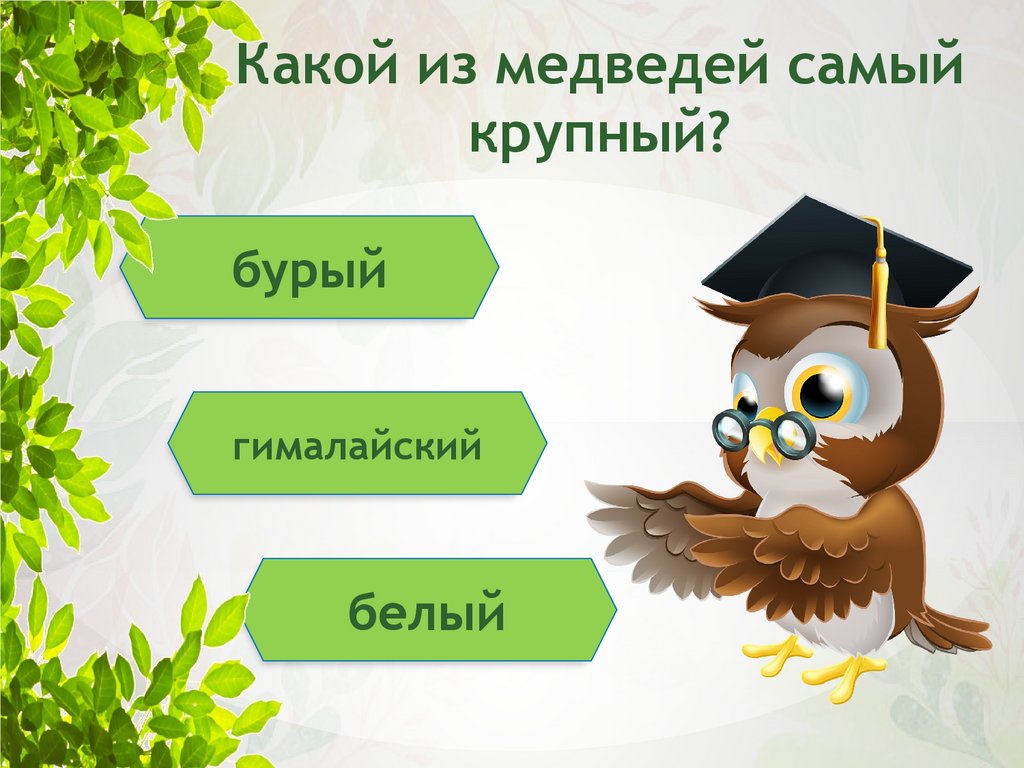 Какой из медведей самый крупный?

бурый

гималайский

белый